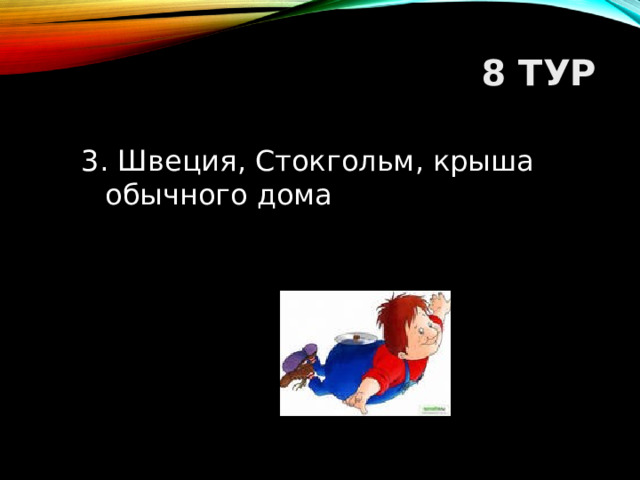 8 ТУР

3. Швеция, Стокгольм, крыша обычного дома